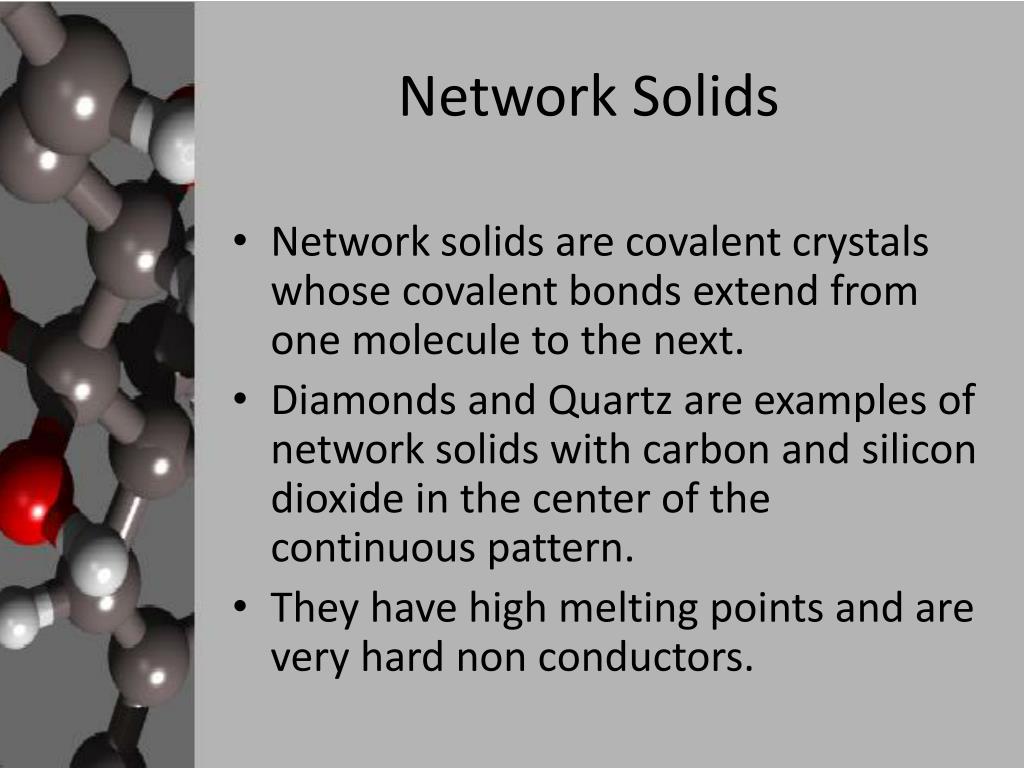 Network Solids

• Network solids are covalent crystals whose covalent bonds extend from one molecule to the next.
• Diamonds and Quartz are examples of network solids with carbon and silicon dioxide in the center of the continuous pattern.
• They have high melting points and are very hard non conductors.